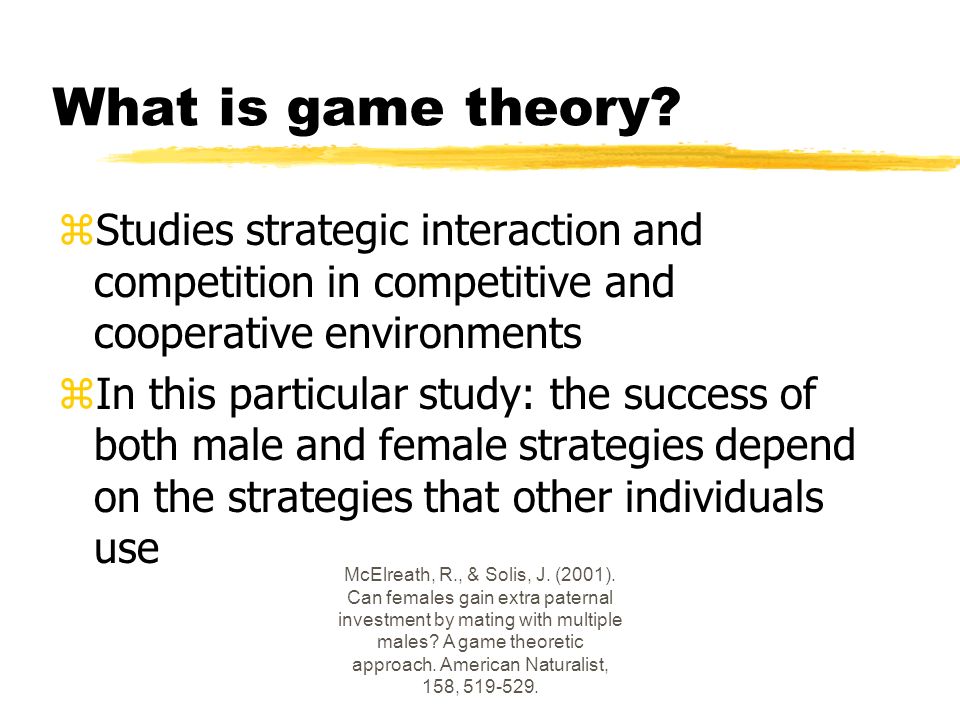 What is game theory?

⌘Studies strategic interaction and competition in competitive and cooperative environments

⌘In this particular study: the success of both male and female strategies depend on the strategies that other individuals use

McElreath, R., & Solis, J. (2001). Can females gain extra paternal investment by mating with multiple males? A game theoretic approach. American Naturalist, 158, 519-529.